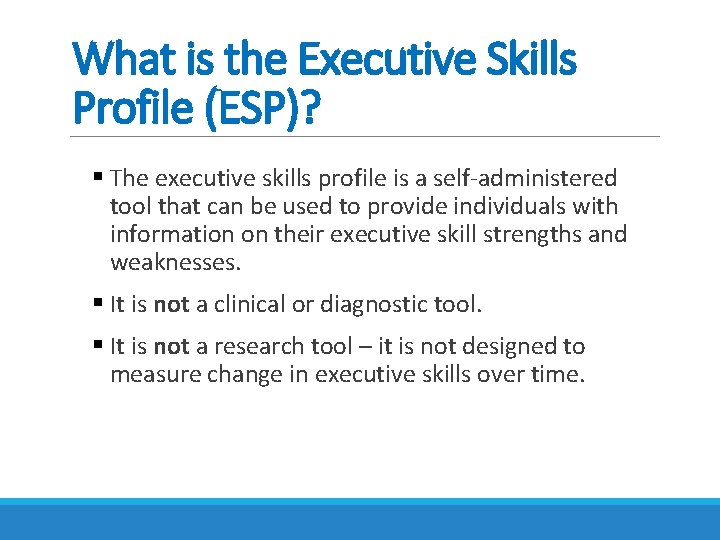 What is the Executive Skills Profile (ESP)?

▪ The executive skills profile is a self-administered tool that can be used to provide individuals with information on their executive skill strengths and weaknesses.

▪ It is not a clinical or diagnostic tool.

▪ It is not a research tool – it is not designed to measure change in executive skills over time.